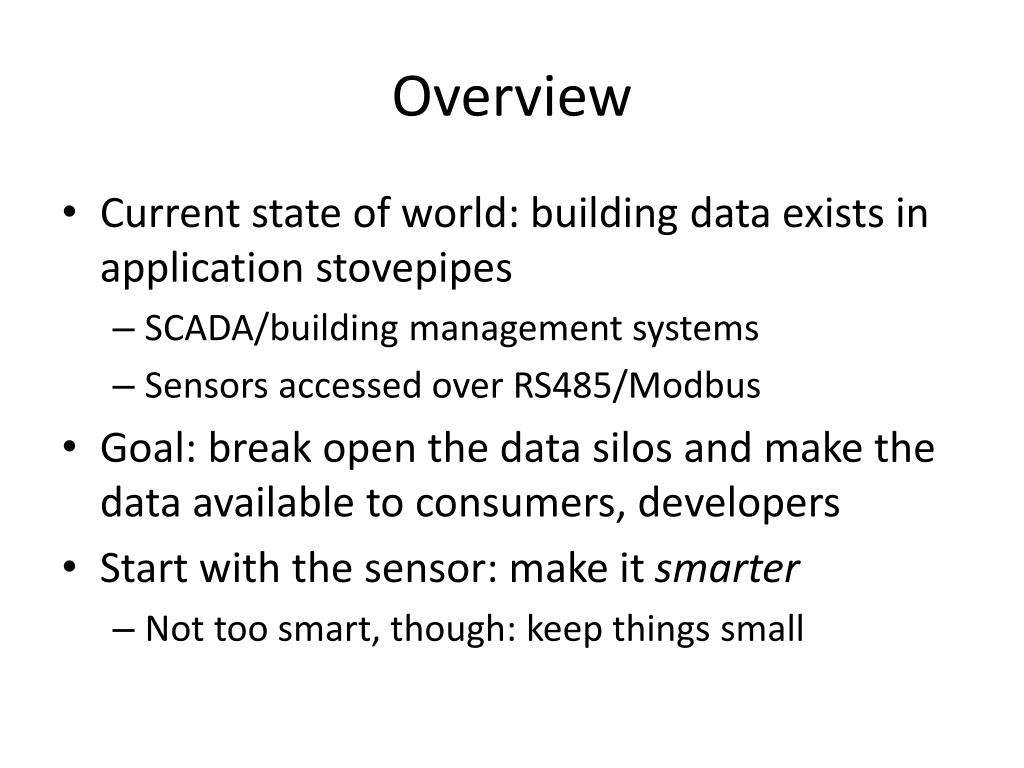 Overview

• Current state of world: building data exists in application stovepipes
– SCADA/building management systems
– Sensors accessed over RS485/Modbus
• Goal: break open the data silos and make the data available to consumers, developers
• Start with the sensor: make it smarter
– Not too smart, though: keep things small